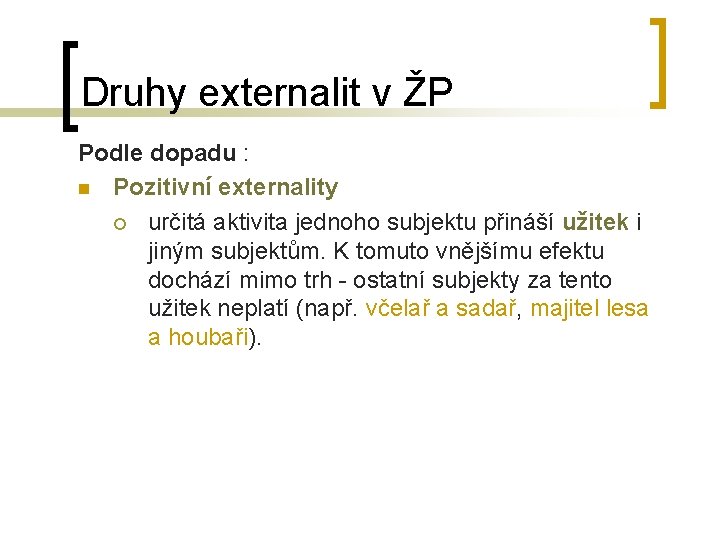 Druhy externalit v ŽP

Podle dopadu :

Pozitivní externality

určitá aktivita jednoho subjektu přináší užitek i jiným subjektům. K tomuto vnějšímu efektu dochází mimo trh - ostatní subjekty za tento užitek neplatí (např. včelař a sadař, majitel lesa a houbaři).